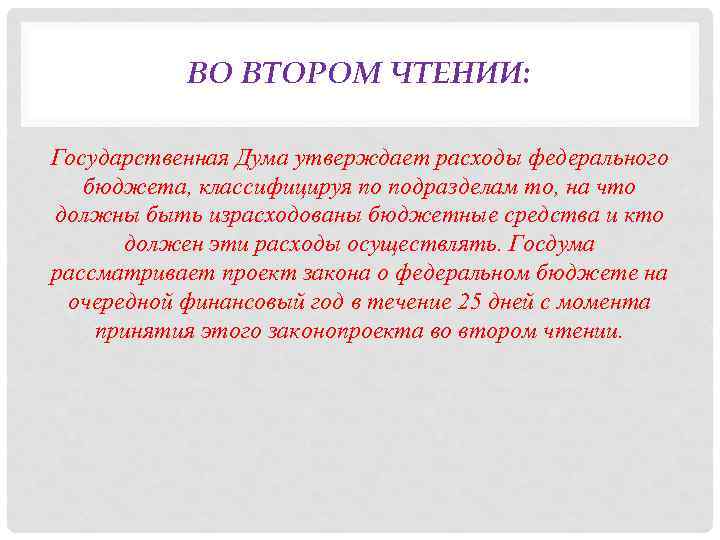 ВО ВТОРОМ ЧТЕНИИ:

Государственная Дума утверждает расходы федерального бюджета, классифицируя по подразделам то, на что должны быть израсходованы бюджетные средства и кто должен эти расходы осуществлять. Госдума рассматривает проект закона о федеральном бюджете на очередной финансовый год в течение 25 дней с момента принятия этого законопроекта во втором чтении.